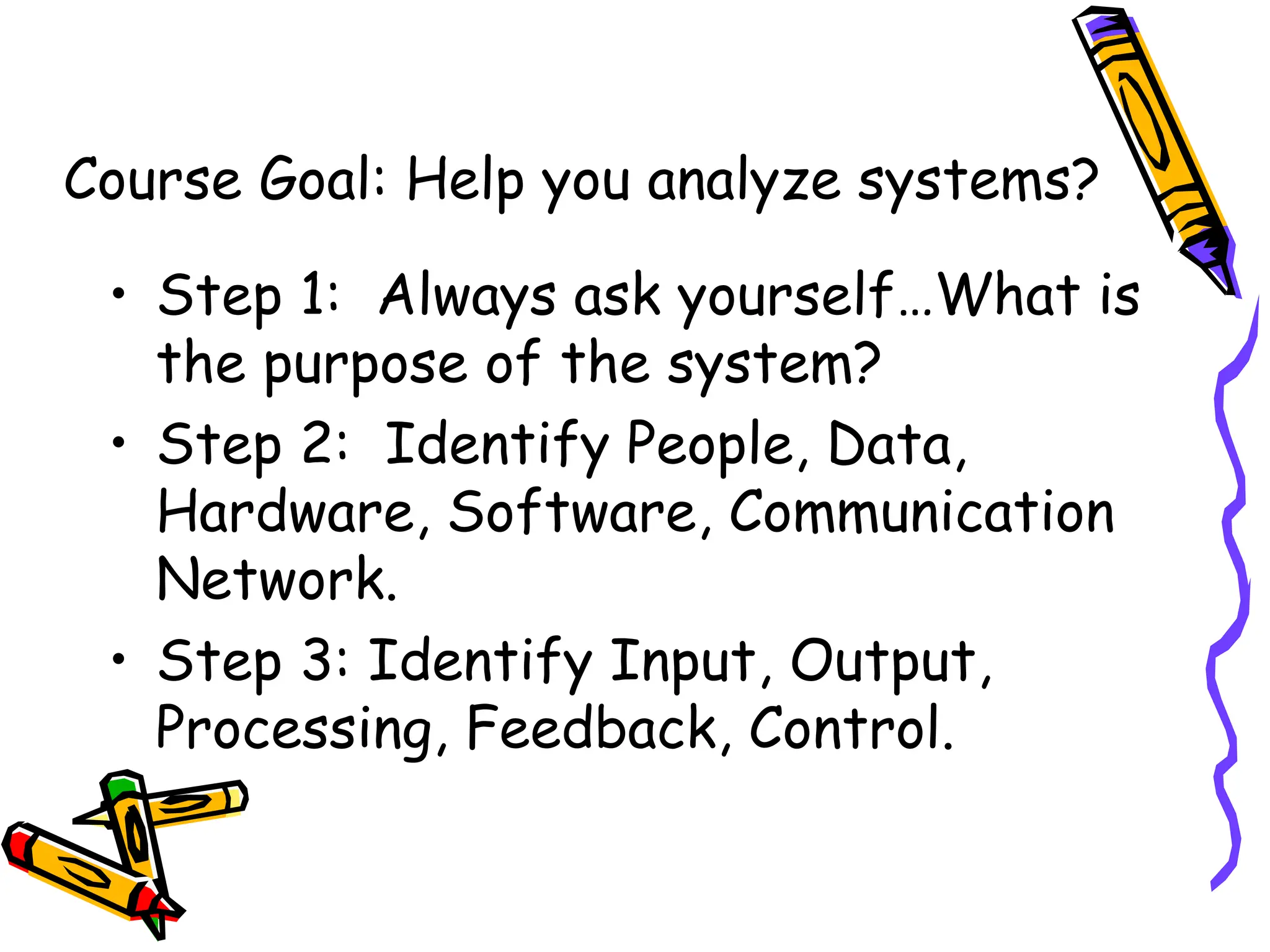 Course Goal: Help you analyze systems?

• Step 1: Always ask yourself…What is the purpose of the system?
• Step 2: Identify People, Data, Hardware, Software, Communication Network.
• Step 3: Identify Input, Output, Processing, Feedback, Control.